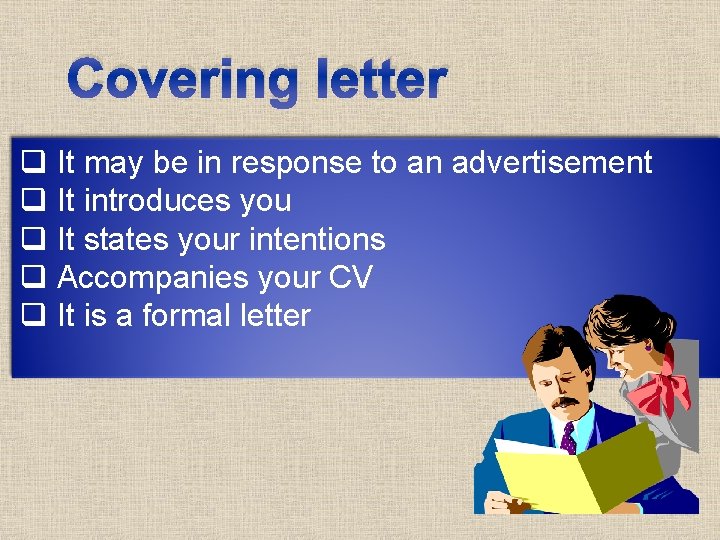 Covering letter

❑ It may be in response to an advertisement
❑ It introduces you
❑ It states your intentions
❑ Accompanies your CV
❑ It is a formal letter